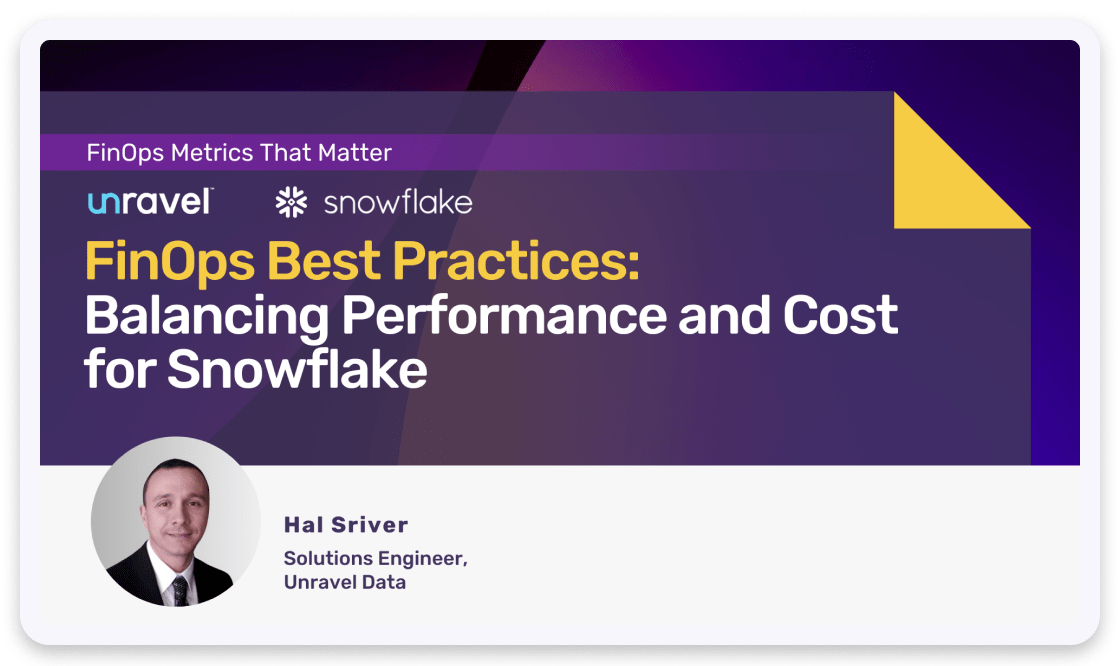 FinOps Metrics That Matter

unravel™ snowflake

FinOps Best Practices: Balancing Performance and Cost for Snowflake

Hal Sriver

Solutions Engineer, Unravel Data